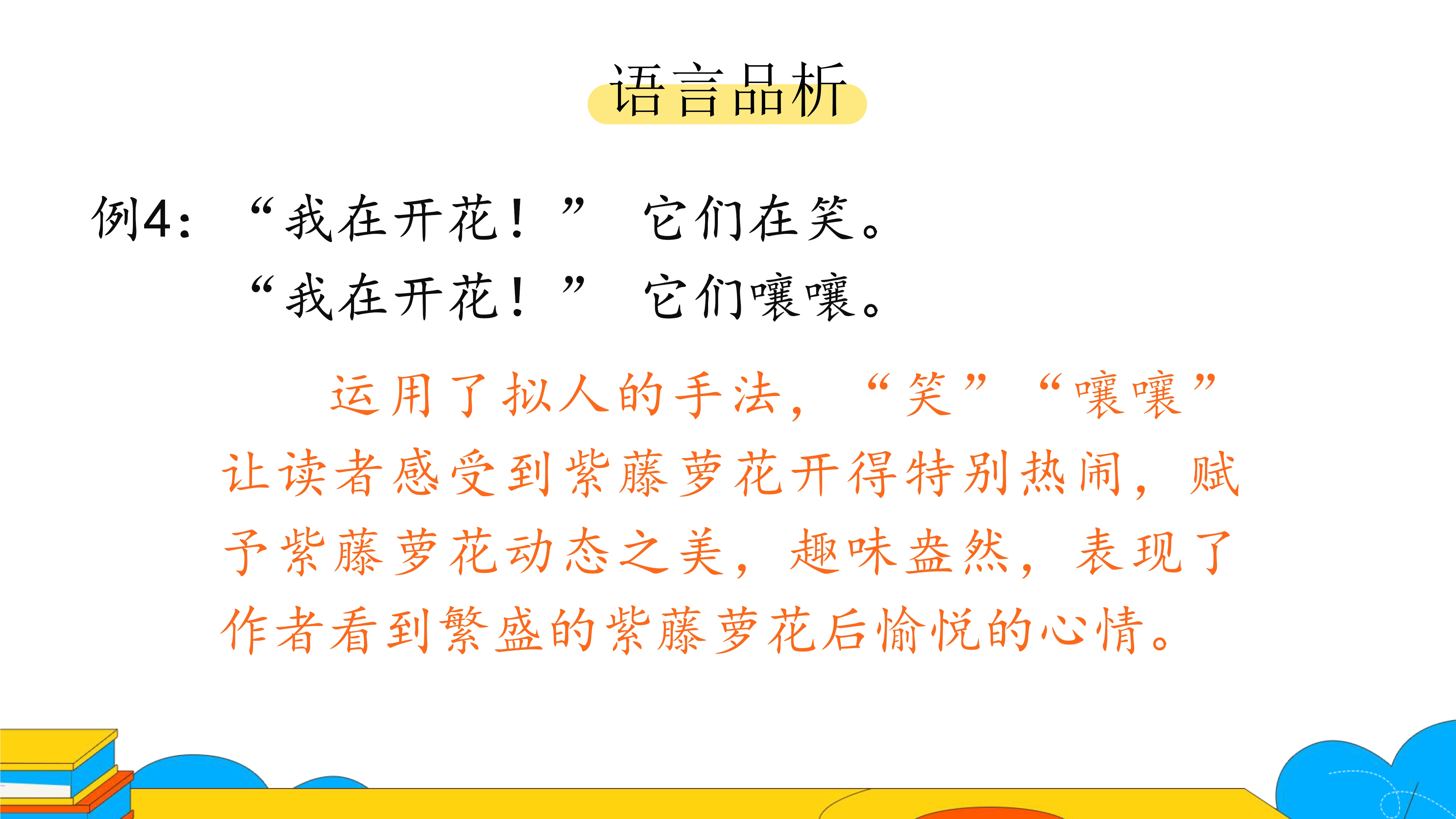 语言品析

例4：“我在开花！”它们在笑。
“我在开花！”它们嚷嚷。

运用了拟人的手法，“笑”“嚷嚷”让读者感受到紫藤萝花开得特别热闹，赋予紫藤萝花动态之美，趣味盎然，表现了作者看到繁盛的紫藤萝花后愉悦的心情。